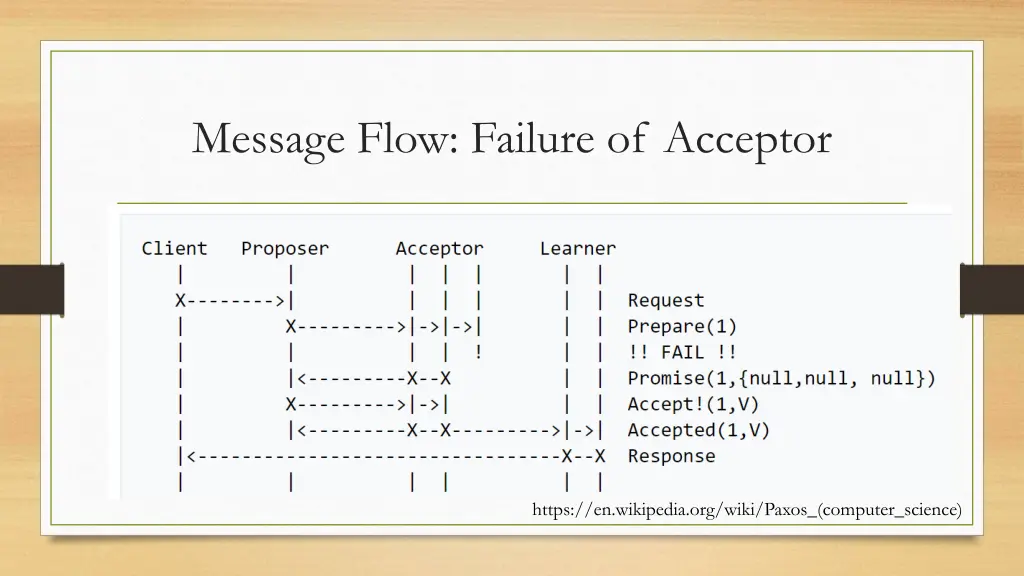 Message Flow: Failure of Acceptor

```
Client   Proposer      Acceptor     Learner
   |         |          |  |  |       |  |
   X-------->|          |  |  |       |  |  Request
   |         X--------->|->|->|       |  |  Prepare(1)
   |         |          |  |  !       |  |  !! FAIL !!
   |         |<---------X--X          |  |  Promise(1,{null,null, null})
   |         X--------->|->|          |  |  Accept!(1,V)
   |         |<---------X--X--------->|->|  Accepted(1,V)
   |<---------------------------------X--X  Response
   |         |          |  |          |  |
```

https://en.wikipedia.org/wiki/Paxos_(computer_science)